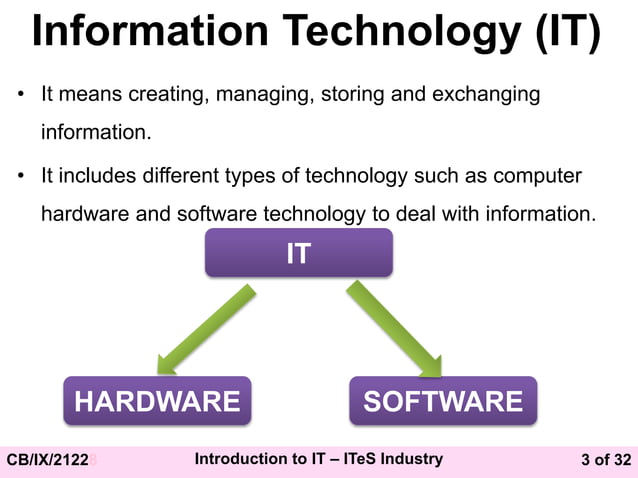 Information Technology (IT)

• It means creating, managing, storing and exchanging information.

• It includes different types of technology such as computer hardware and software technology to deal with information.

IT

HARDWARE

SOFTWARE

CB/IX/2122 Introduction to IT – ITeS Industry 3 of 32